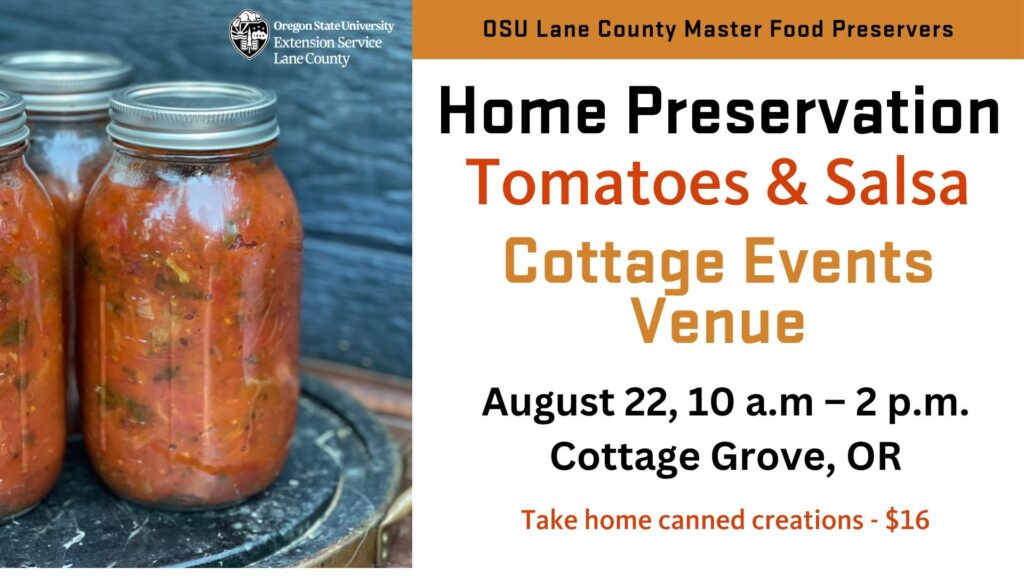 Oregon State University
Extension Service
Lane County

OSU Lane County Master Food Preservers

Home Preservation

Tomatoes & Salsa

Cottage Events Venue

August 22, 10 a.m – 2 p.m.

Cottage Grove, OR

Take home canned creations - $16